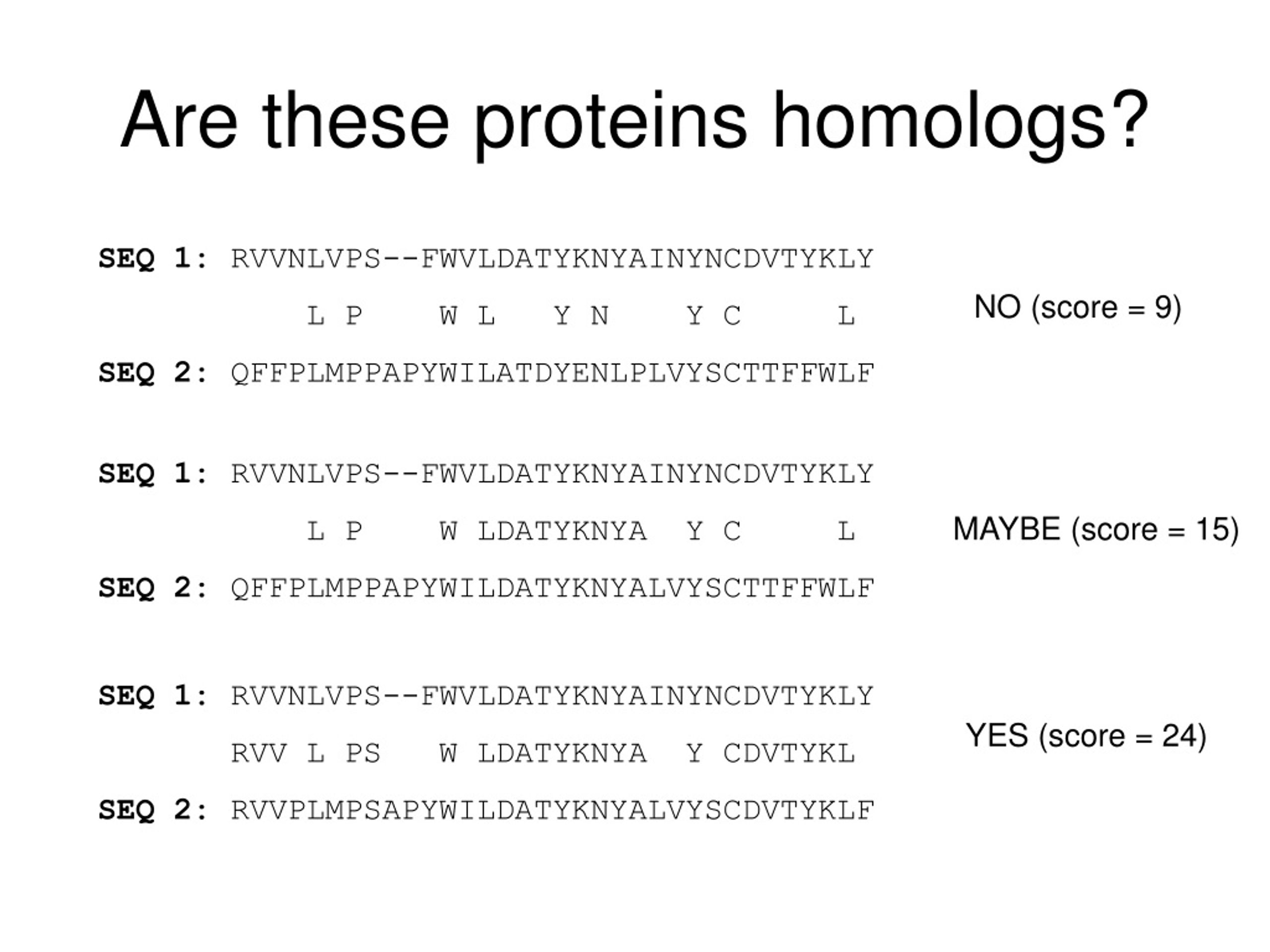 Are these proteins homologs?

SEQ 1: RVVNLVPS--FWVLDATYKNYAINYNCDVTYKLY
L P W L Y N Y C L
SEQ 2: QFFPLMPPAPYWILATDYENLPLVYSCTTFFWLF

NO (score = 9)

SEQ 1: RVVNLVPS--FWVLDATYKNYAINYNCDVTYKLY
L P W LDATYKNYA Y C L
SEQ 2: QFFPLMPPAPYWILDATYKNYALVYSCTTFFWLF

MAYBE (score = 15)

SEQ 1: RVVNLVPS--FWVLDATYKNYAINYNCDVTYKLY
RVV L PS W LDATYKNYA Y CDVTYKL
SEQ 2: RVVPLMPSAPYWILDATYKNYALVYSCDVTYKLF

YES (score = 24)